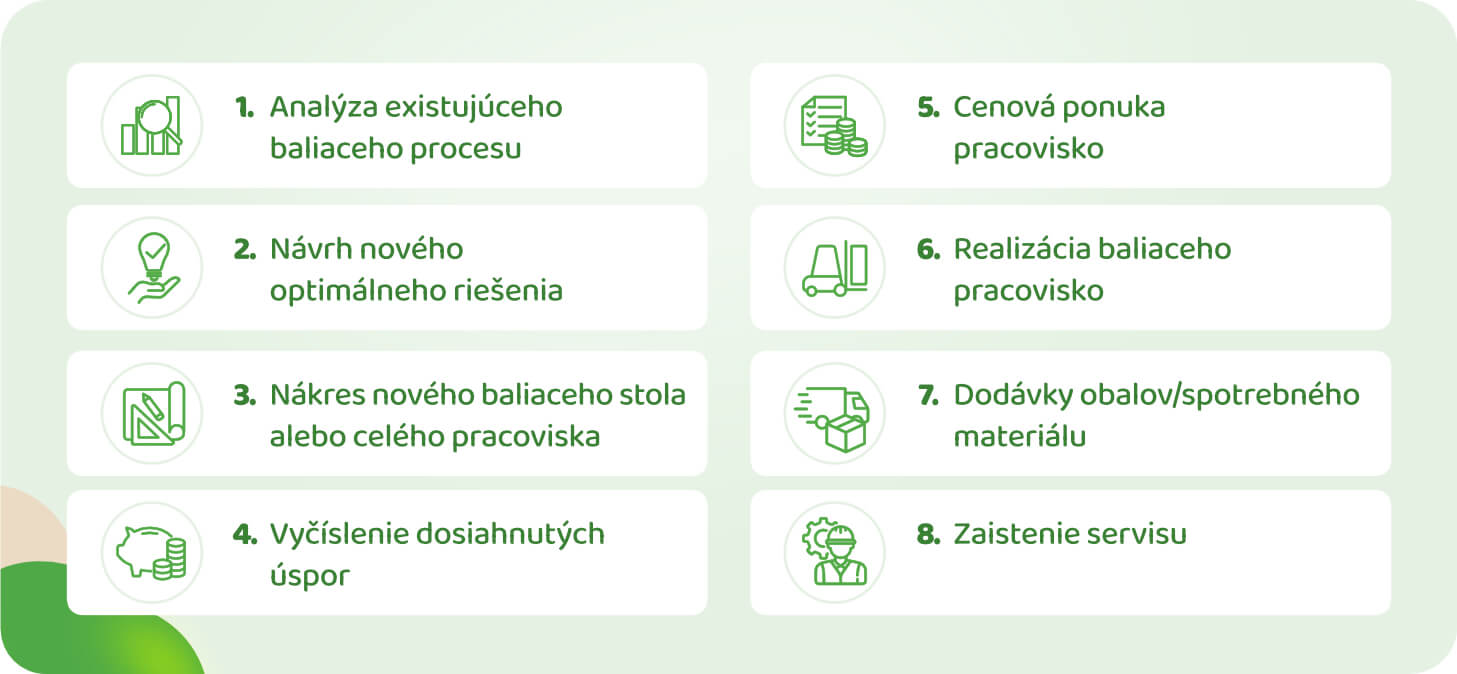 1. Analýza existujúceho baliaceho procesu

2. Návrh nového optimálneho riešenia

3. Nákres nového baliaceho stola alebo celého pracoviska

4. Vyčíslenie dosiahnutých úspor

5. Cenová ponuka pracovisko

6. Realizácia baliaceho pracovisko

7. Dodávky obalov/spotrebného materiálu

8. Zaistenie servisu